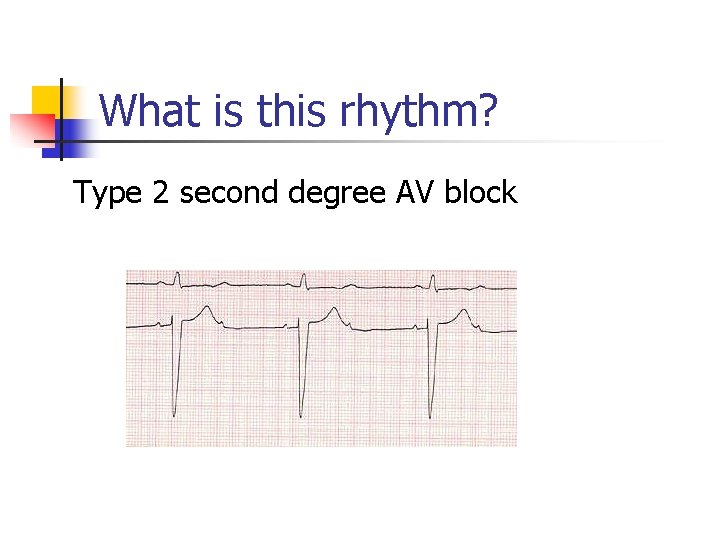 What is this rhythm?

Type 2 second degree AV block